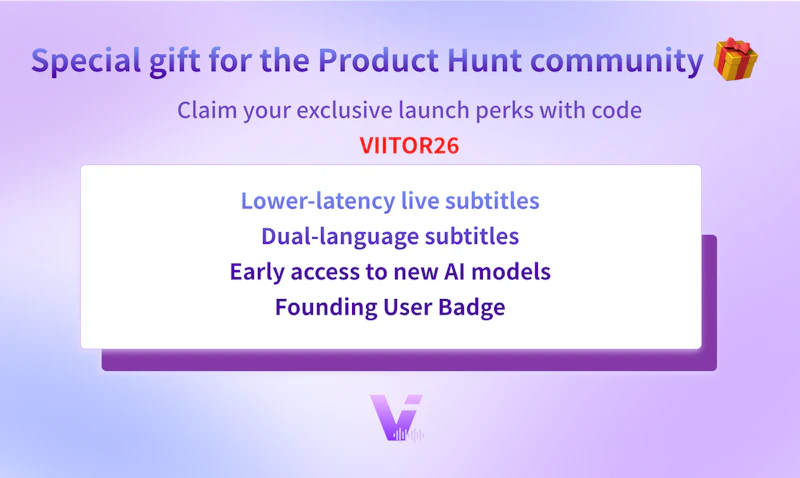 Special gift for the Product Hunt community 🎁

Claim your exclusive launch perks with code

VIITOR26

Lower-latency live subtitles
Dual-language subtitles
Early access to new AI models
Founding User Badge